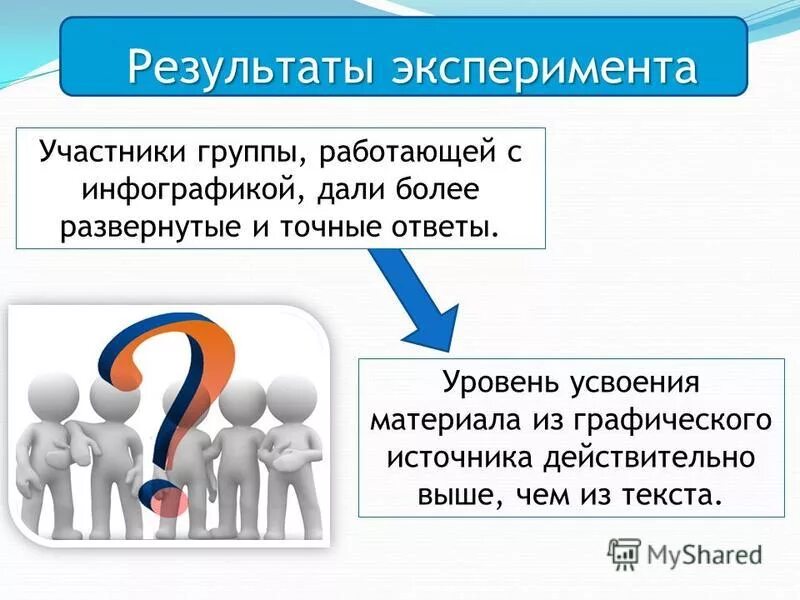 Результаты эксперимента

Участники группы, работающей с инфографикой, дали более развернутые и точные ответы.

Уровень усвоения материала из графического источника действительно выше, чем из текста.

MyShared